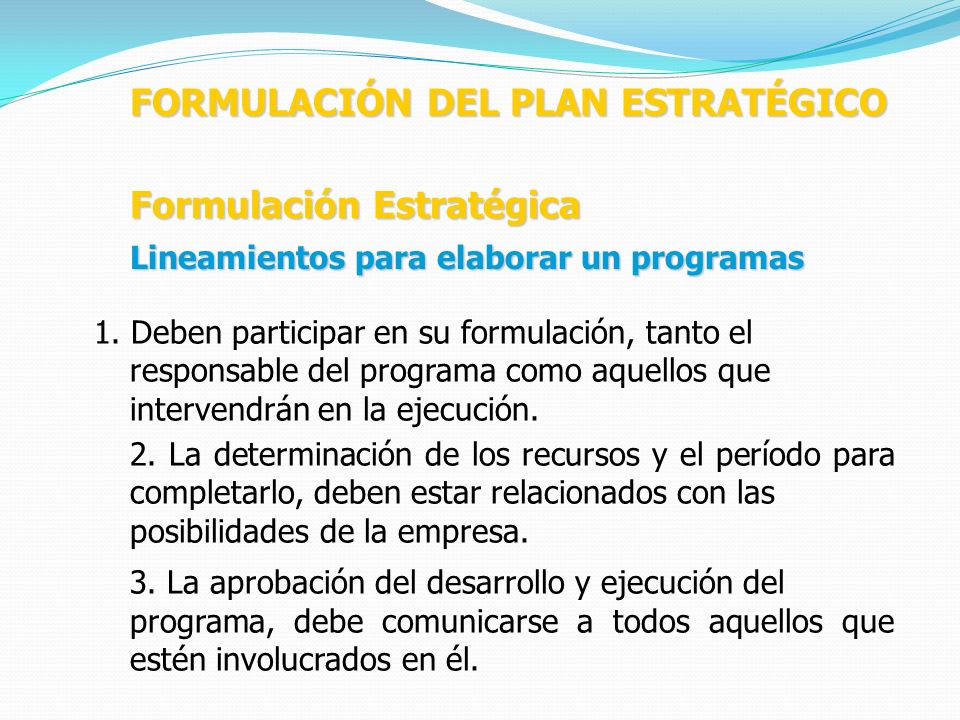 FORMULACIÓN DEL PLAN ESTRATÉGICO

Formulación Estratégica

Lineamientos para elaborar un programas

1. Deben participar en su formulación, tanto el responsable del programa como aquellos que intervendrán en la ejecución.

2. La determinación de los recursos y el período para completarlo, deben estar relacionados con las posibilidades de la empresa.

3. La aprobación del desarrollo y ejecución del programa, debe comunicarse a todos aquellos que estén involucrados en él.